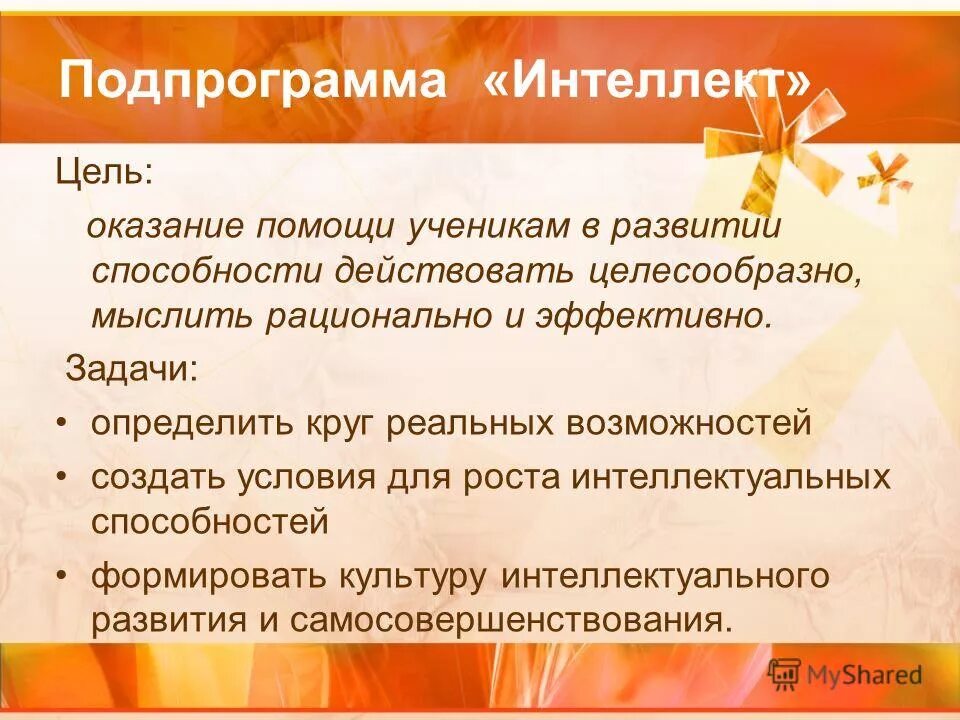 Подпрограмма «Интеллект»

Цель:

оказание помощи ученикам в развитии способности действовать целесообразно, мыслить рационально и эффективно.

Задачи:

• определить круг реальных возможностей
• создать условия для роста интеллектуальных способностей
• формировать культуру интеллектуального развития и самосовершенствования.

MyShared